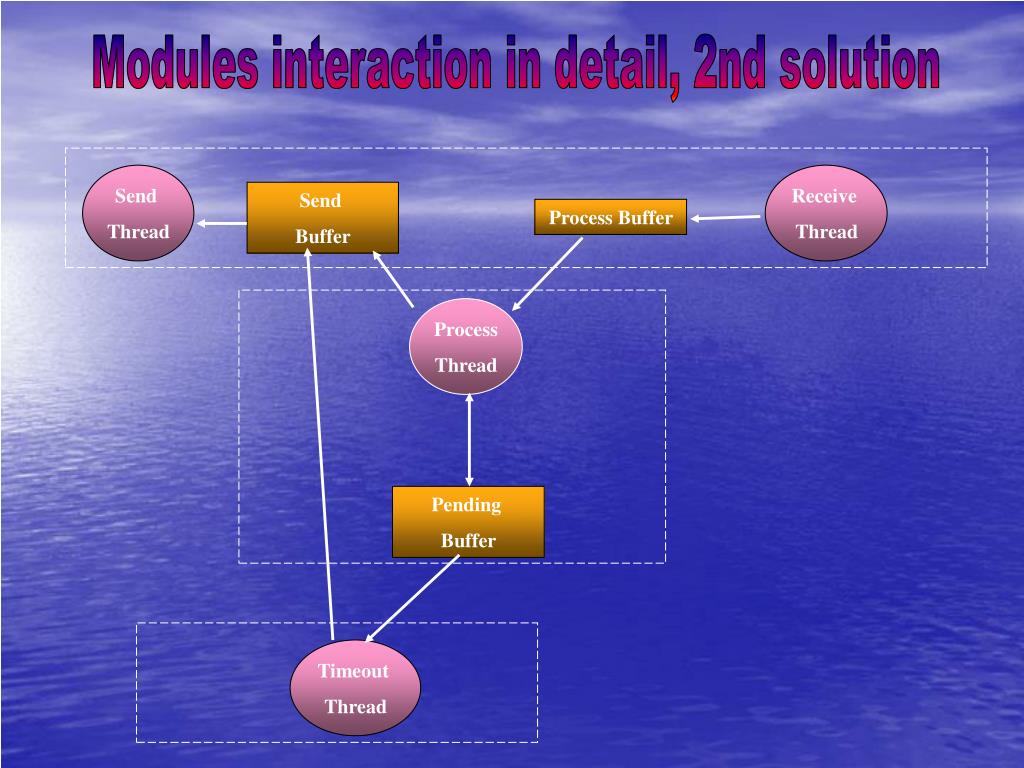 Modules interaction in detail, 2nd solution

Send Thread

Send Buffer

Process Buffer

Receive Thread

Process Thread

Pending Buffer

Timeout Thread